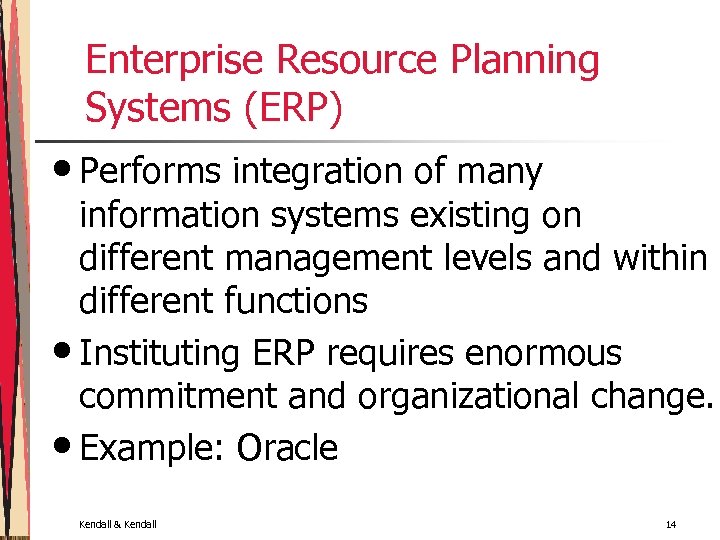 Enterprise Resource Planning Systems (ERP)

• Performs integration of many information systems existing on different management levels and within different functions

• Instituting ERP requires enormous commitment and organizational change.

• Example: Oracle

Kendall & Kendall

14